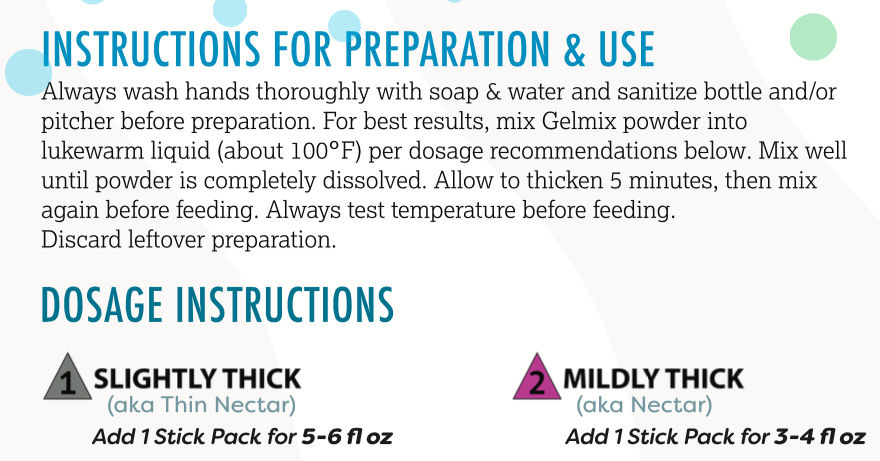 INSTRUCTIONS FOR PREPARATION & USE

Always wash hands thoroughly with soap & water and sanitize bottle and/or pitcher before preparation. For best results, mix Gelmix powder into lukewarm liquid (about 100°F) per dosage recommendations below. Mix well until powder is completely dissolved. Allow to thicken 5 minutes, then mix again before feeding. Always test temperature before feeding.
Discard leftover preparation.

DOSAGE INSTRUCTIONS

1 SLIGHTLY THICK
(aka Thin Nectar)
Add 1 Stick Pack for 5-6 fl oz

2 MILDLY THICK
(aka Nectar)
Add 1 Stick Pack for 3-4 fl oz